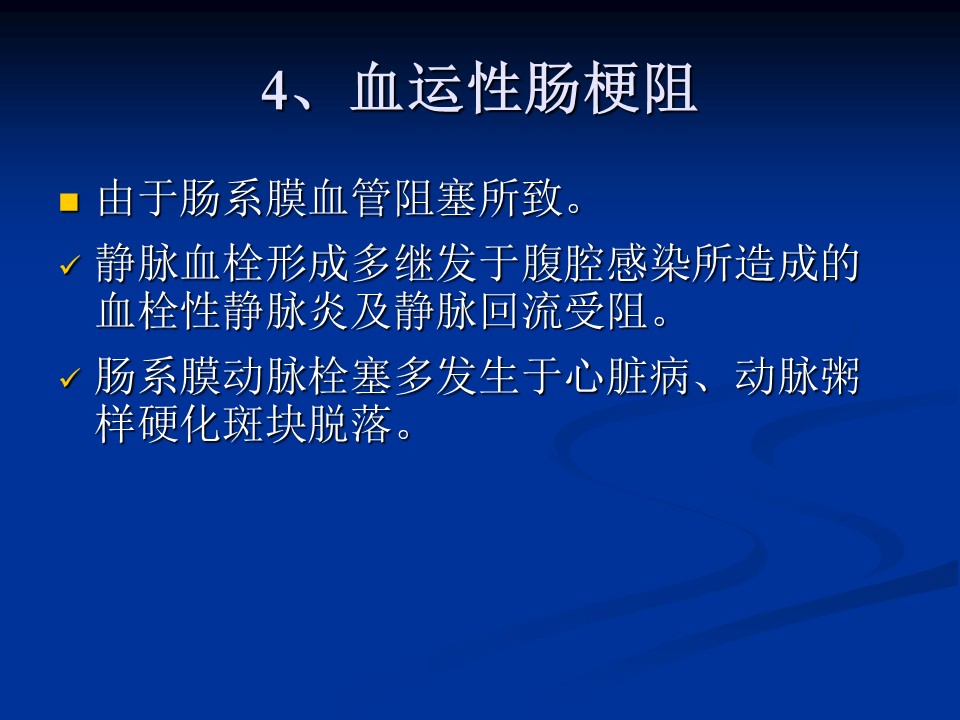 4、血运性肠梗阻

■ 由于肠系膜血管阻塞所致。

✓ 静脉血栓形成多继发于腹腔感染所造成的血栓性静脉炎及静脉回流受阻。

✓ 肠系膜动脉栓塞多发生于心脏病、动脉粥样硬化斑块脱落。